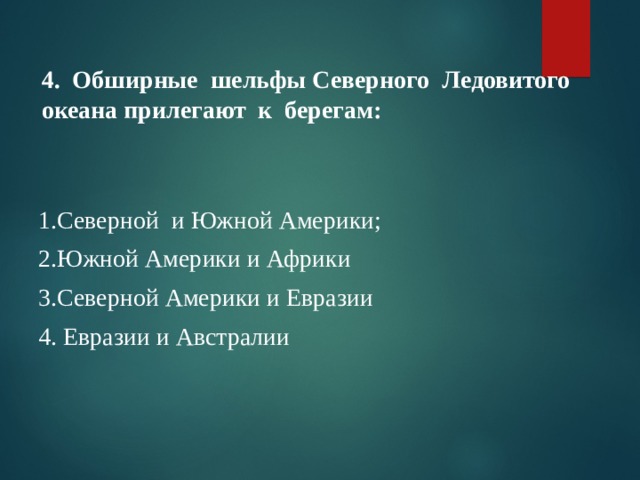 4. Обширные шельфы Северного Ледовитого океана прилегают к берегам:

1.Северной и Южной Америки;
2.Южной Америки и Африки
3.Северной Америки и Евразии
4. Евразии и Австралии